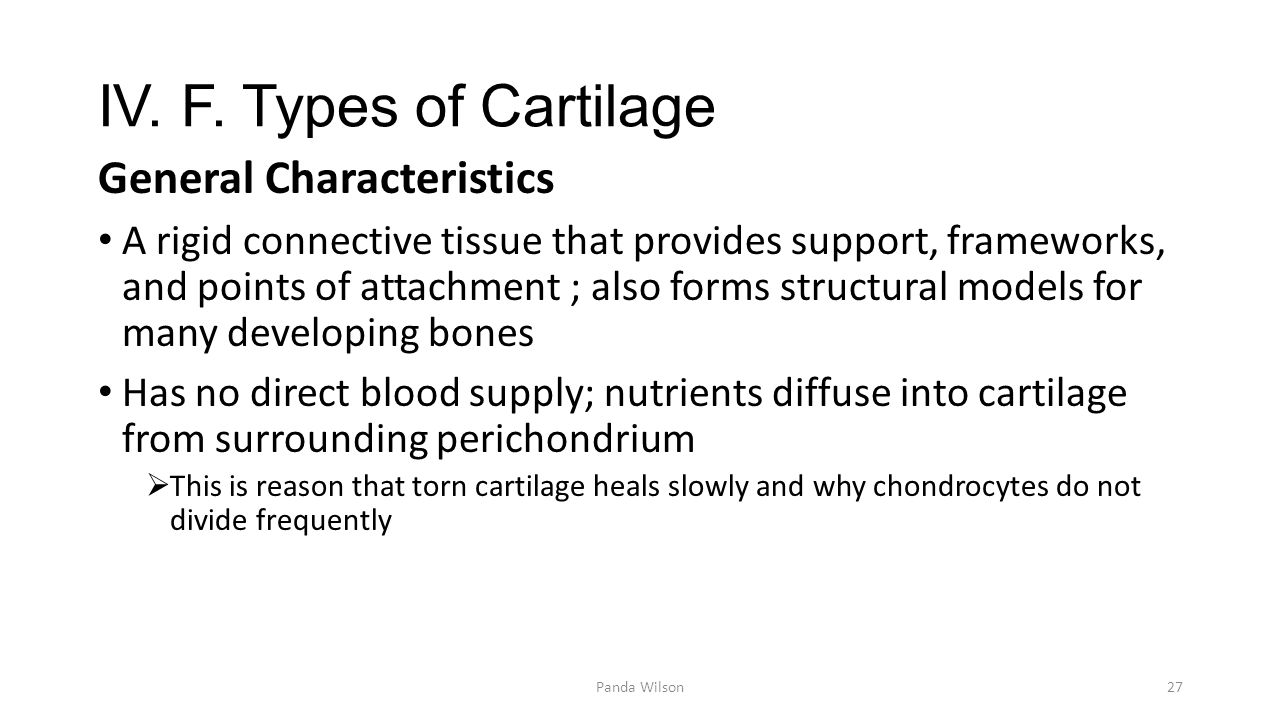 IV. F. Types of Cartilage

General Characteristics

• A rigid connective tissue that provides support, frameworks, and points of attachment ; also forms structural models for many developing bones

• Has no direct blood supply; nutrients diffuse into cartilage from surrounding perichondrium

➢ This is reason that torn cartilage heals slowly and why chondrocytes do not divide frequently

Panda Wilson

27